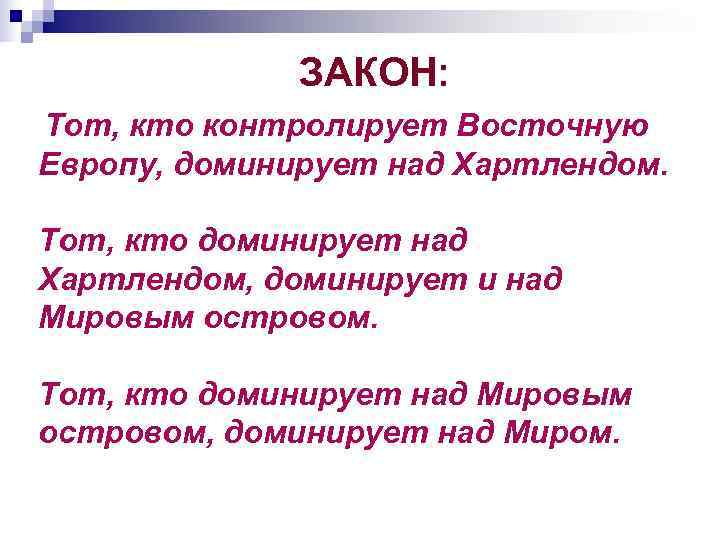 ЗАКОН:

Тот, кто контролирует Восточную Европу, доминирует над Хартлендом.

Тот, кто доминирует над Хартлендом, доминирует и над Мировым островом.

Тот, кто доминирует над Мировым островом, доминирует над Миром.